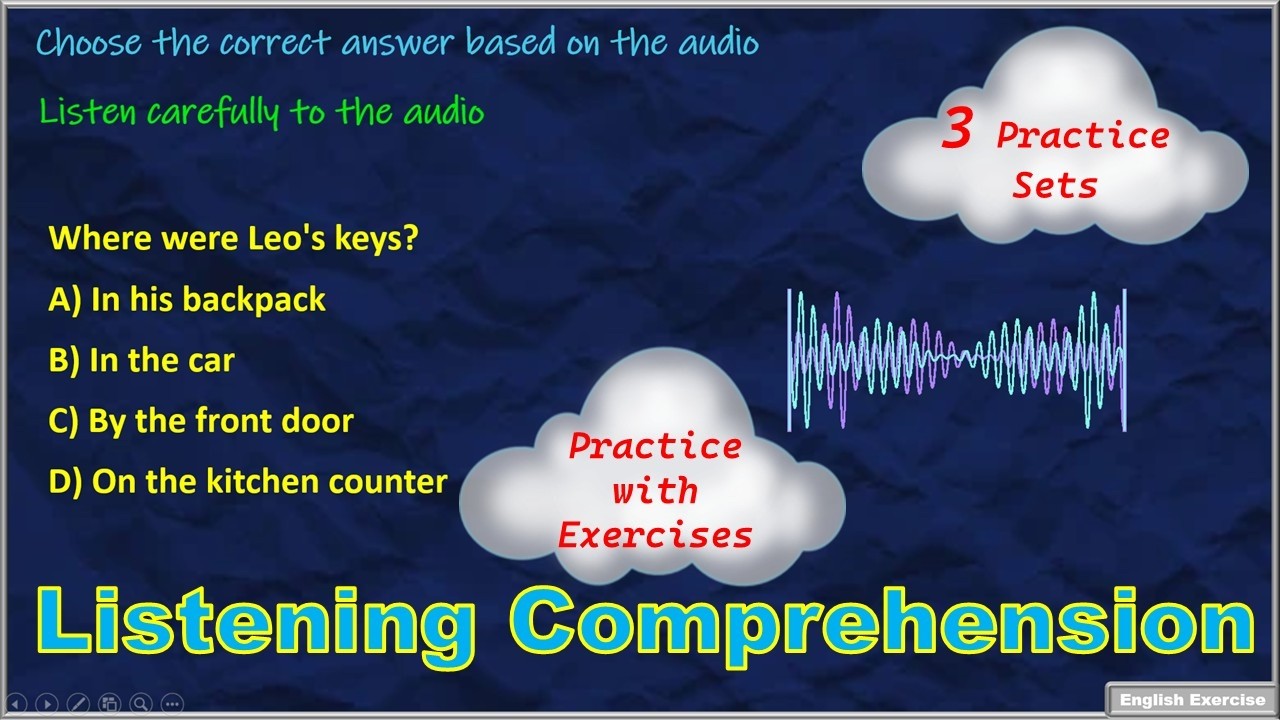 Choose the correct answer based on the audio

Listen carefully to the audio

3 Practice Sets

Where were Leo's keys?

A) In his backpack

B) In the car

C) By the front door

D) On the kitchen counter

Practice with Exercises

Listening Comprehension

English Exercise